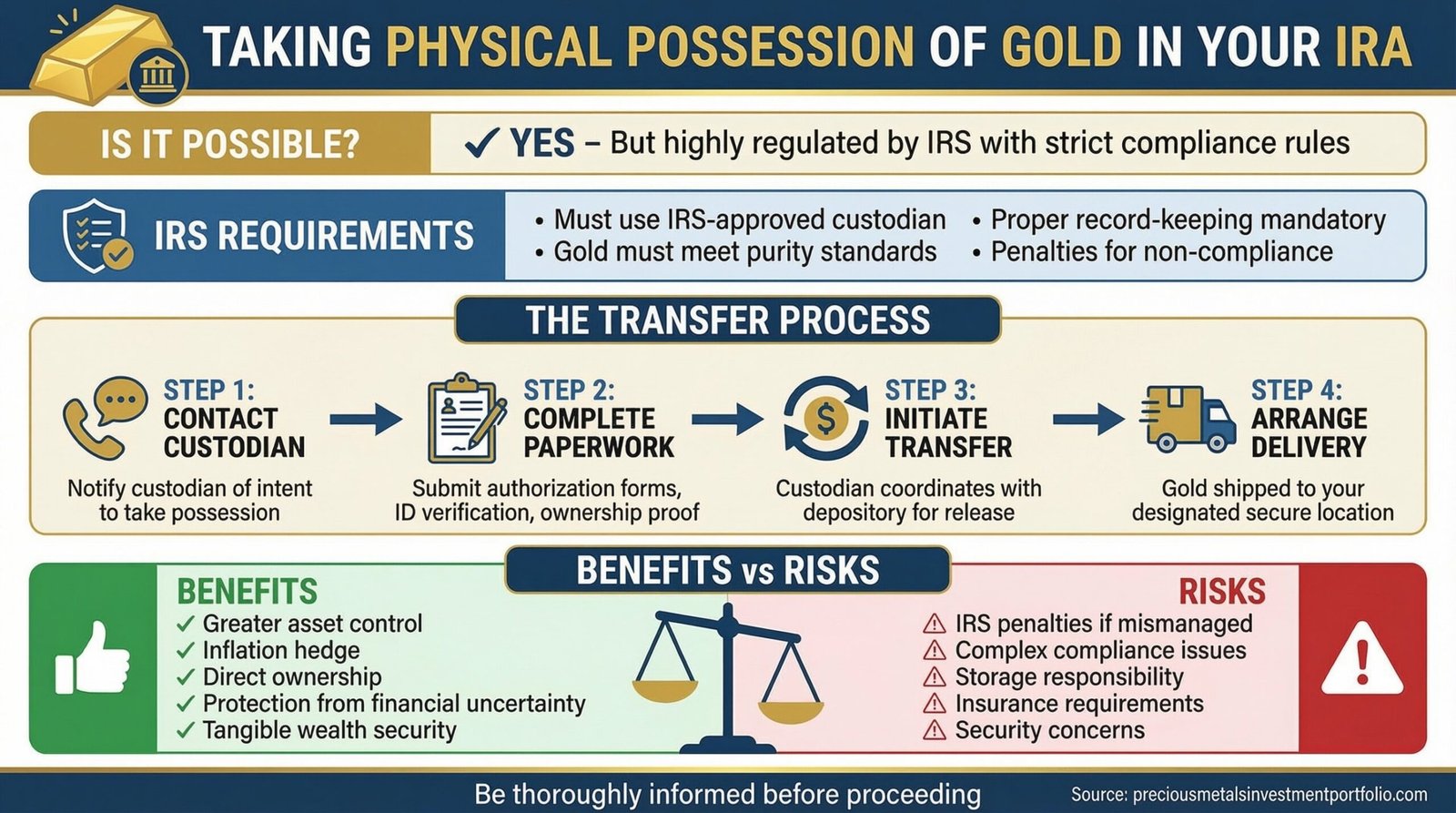 TAKING PHYSICAL POSSESSION OF GOLD IN YOUR IRA

IS IT POSSIBLE?

✓ YES – But highly regulated by IRS with strict compliance rules

IRS REQUIREMENTS

• Must use IRS-approved custodian
• Gold must meet purity standards
• Proper record-keeping mandatory
• Penalties for non-compliance

THE TRANSFER PROCESS

STEP 1: CONTACT CUSTODIAN
Notify custodian of intent to take possession

STEP 2: COMPLETE PAPERWORK
Submit authorization forms, ID verification, ownership proof

STEP 3: INITIATE TRANSFER
Custodian coordinates with depository for release

STEP 4: ARRANGE DELIVERY
Gold shipped to your designated secure location

BENEFITS vs RISKS

BENEFITS
✓ Greater asset control
✓ Inflation hedge
✓ Direct ownership
✓ Protection from financial uncertainty
✓ Tangible wealth security

RISKS
⚠ IRS penalties if mismanaged
⚠ Complex compliance issues
⚠ Storage responsibility
⚠ Insurance requirements
⚠ Security concerns

Be thoroughly informed before proceeding

Source: preciousmetalsinvestmentportfolio.com